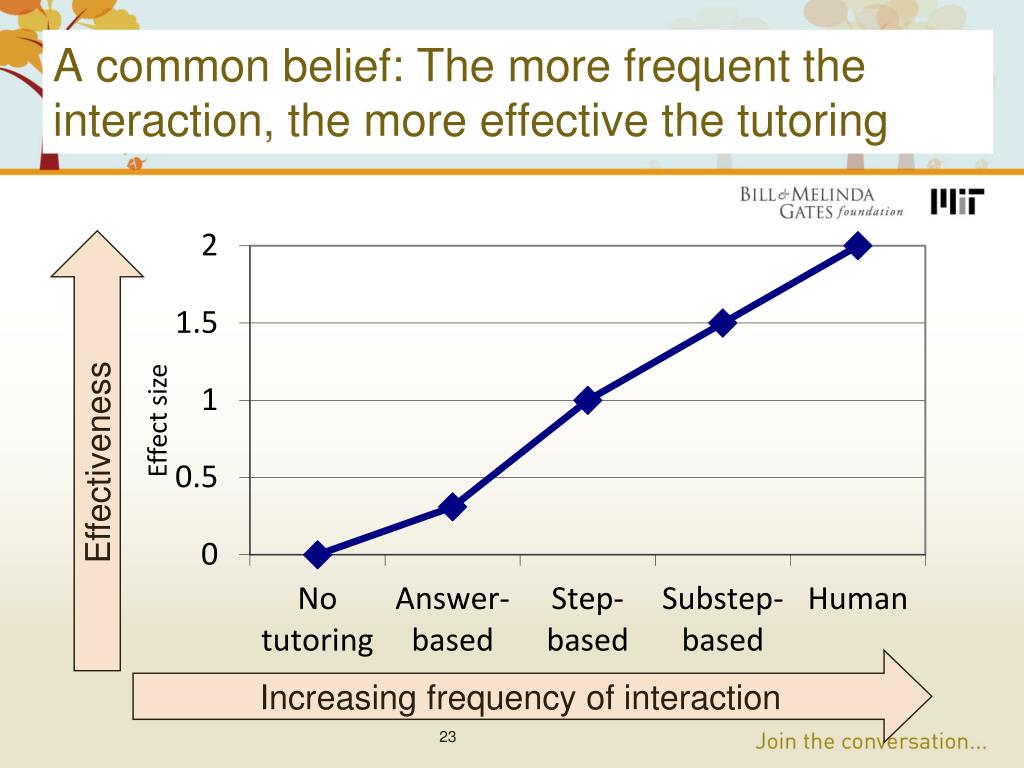 A common belief: The more frequent the interaction, the more effective the tutoring

BILL & MELINDA GATES foundation

MIT

Effectiveness

Effect size

2

1.5

1

0.5

0

No tutoring

Answer-based

Step-based

Substep-based

Human

Increasing frequency of interaction

23

Join the conversation...